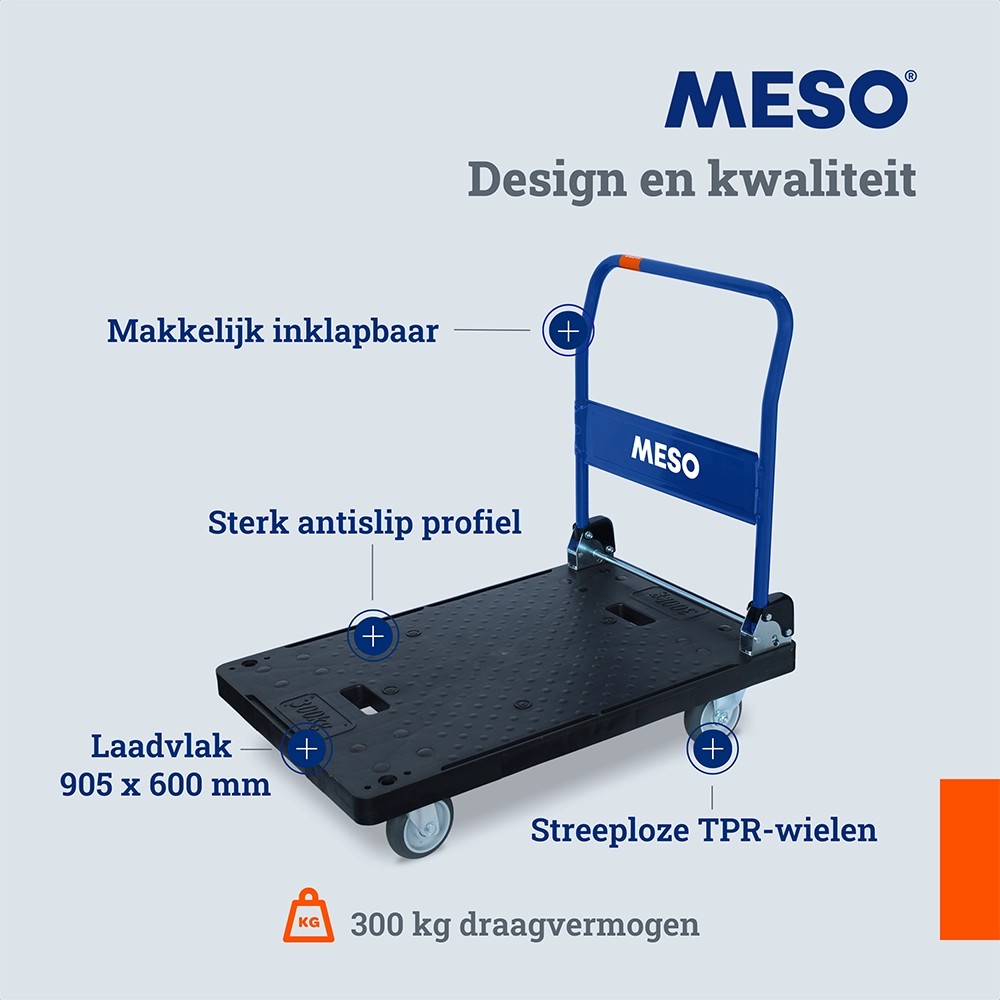 MESO®

Design en kwaliteit

Makkelijk inklapbaar

MESO

Sterk antislip profiel

Laadvlak
905 x 600 mm

Streeploze TPR-wielen

KG

300 kg draagvermogen